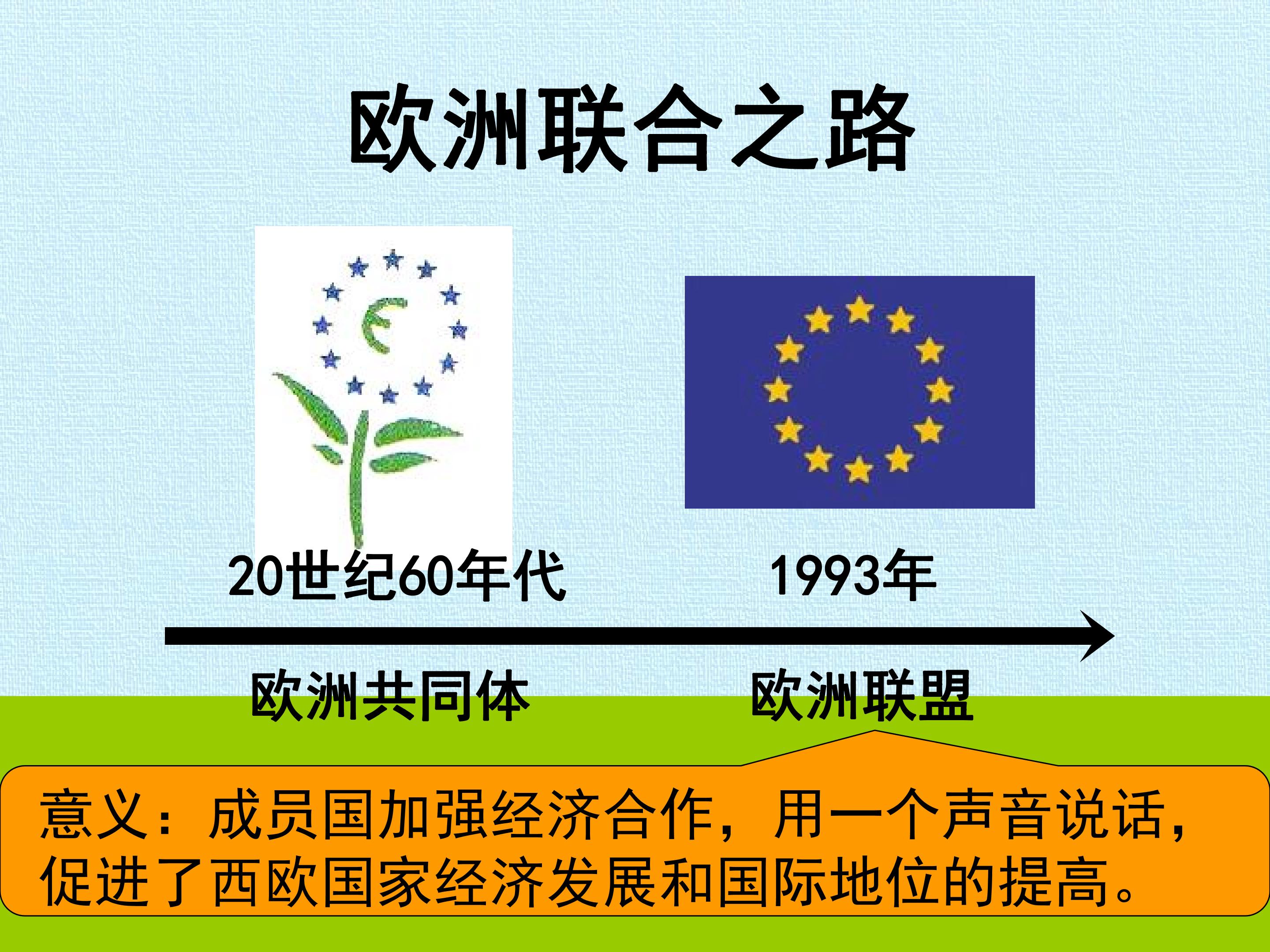 欧洲联合之路

20世纪60年代

1993年

欧洲共同体

欧洲联盟

意义：成员国加强经济合作，用一个声音说话，促进了西欧国家经济发展和国际地位的提高。